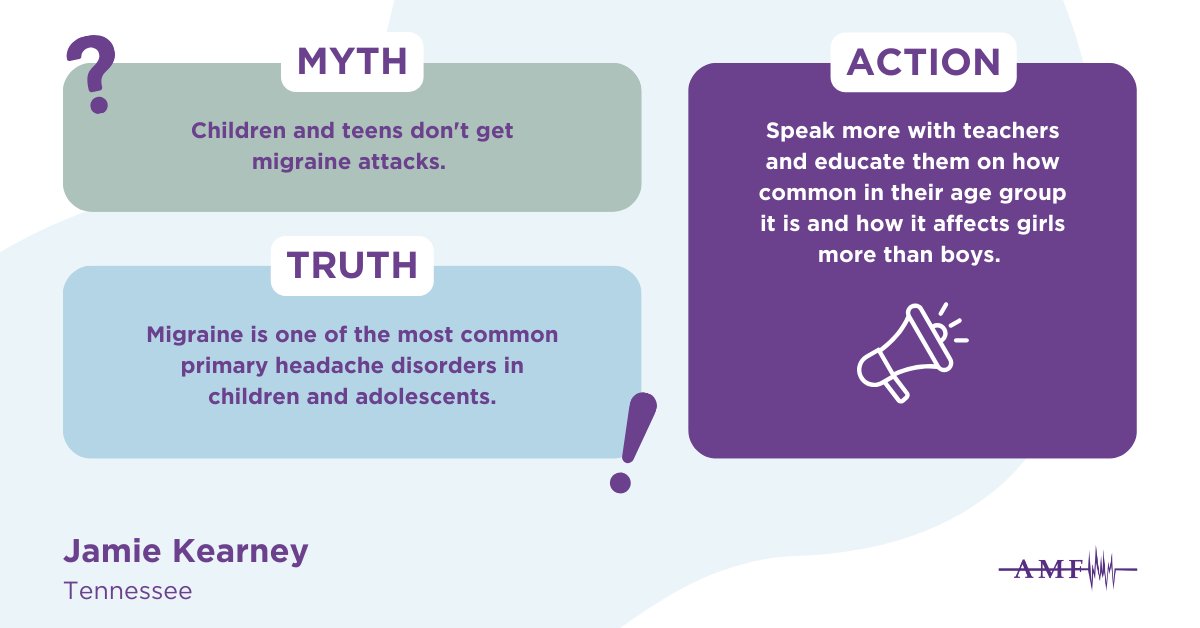 ?

MYTH

Children and teens don't get migraine attacks.

TRUTH

Migraine is one of the most common primary headache disorders in children and adolescents.

!

ACTION

Speak more with teachers and educate them on how common in their age group it is and how it affects girls more than boys.

Jamie Kearney

Tennessee

AMF